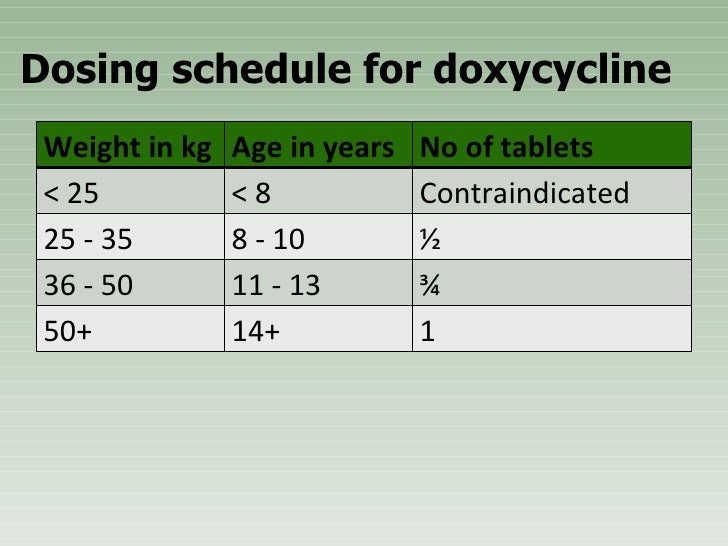 Dosing schedule for doxycycline

| Weight in kg | Age in years | No of tablets |
|---|---|---|
| < 25 | < 8 | Contraindicated |
| 25 - 35 | 8 - 10 | ½ |
| 36 - 50 | 11 - 13 | ¾ |
| 50+ | 14+ | 1 |